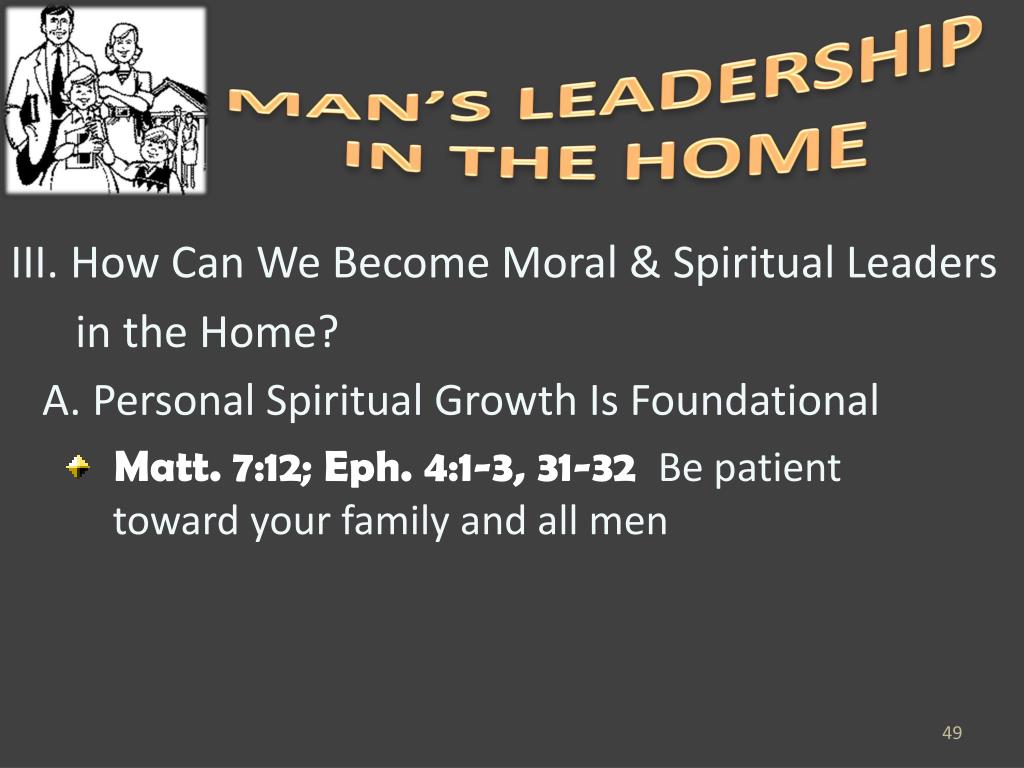 MAN'S LEADERSHIP IN THE HOME

III. How Can We Become Moral & Spiritual Leaders in the Home?

A. Personal Spiritual Growth Is Foundational

Matt. 7:12; Eph. 4:1-3, 31-32 Be patient toward your family and all men

49